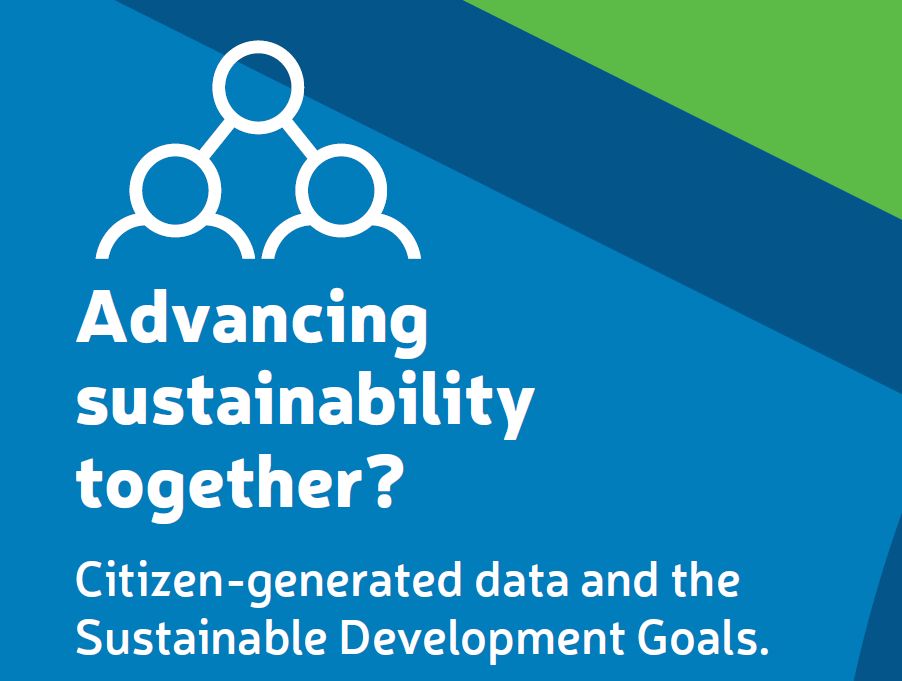 Advancing sustainability together?

Citizen-generated data and the Sustainable Development Goals.